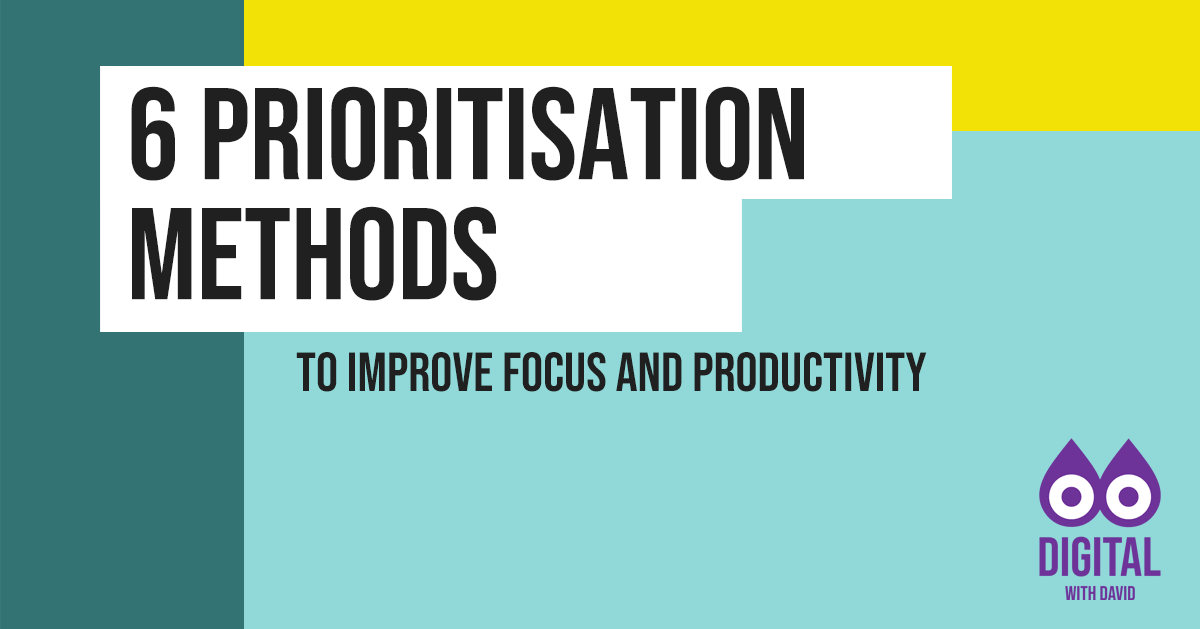 6 PRIORITISATION METHODS

TO IMPROVE FOCUS AND PRODUCTIVITY

DIGITAL
WITH DAVID